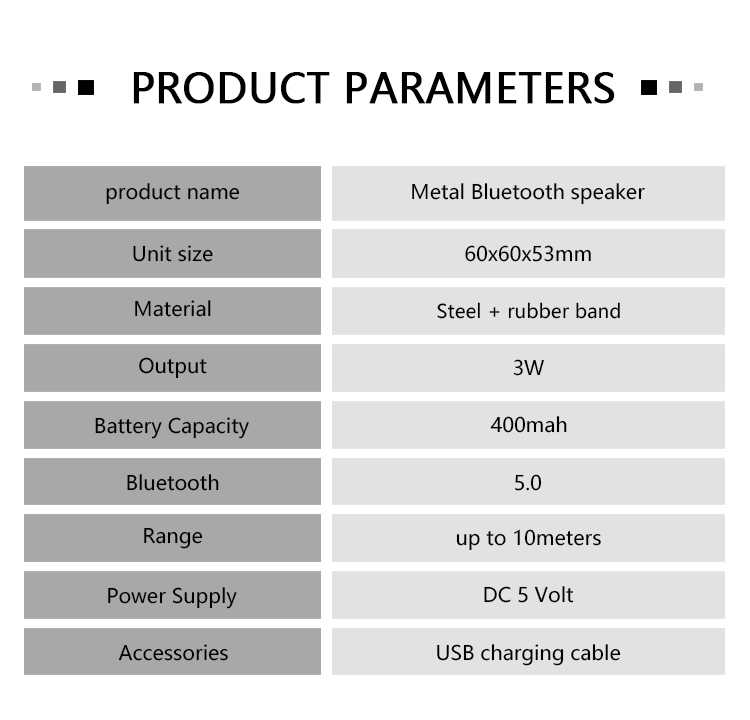 PRODUCT PARAMETERS

| product name | Metal Bluetooth speaker |
|---|---|
| Unit size | 60x60x53mm |
| Material | Steel + rubber band |
| Output | 3W |
| Battery Capacity | 400mah |
| Bluetooth | 5.0 |
| Range | up to 10meters |
| Power Supply | DC 5 Volt |
| Accessories | USB charging cable |